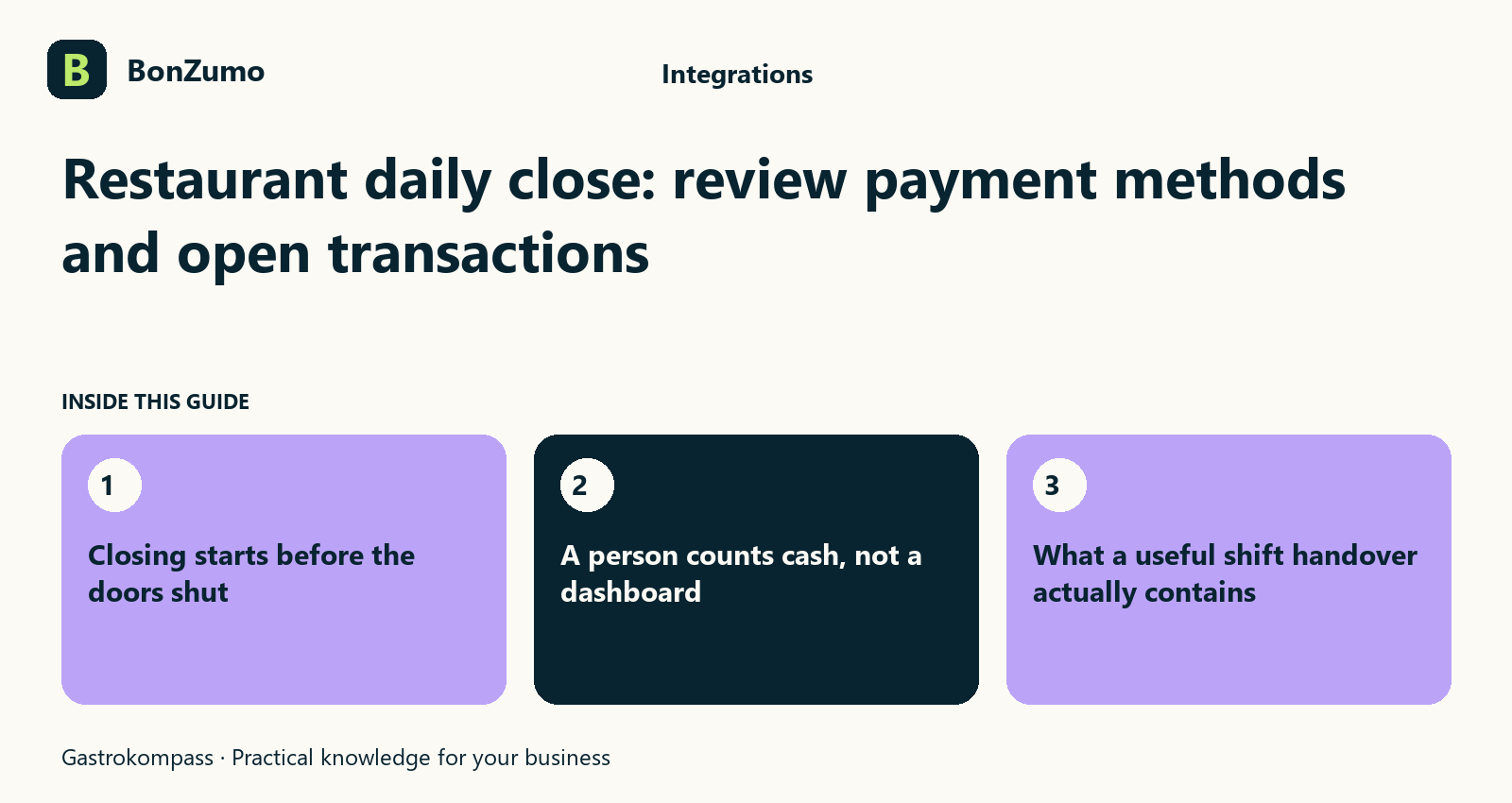 B

BonZumo

Integrations

Restaurant daily close: review payment methods and open transactions

INSIDE THIS GUIDE

1

Closing starts before the doors shut

2

A person counts cash, not a dashboard

3

What a useful shift handover actually contains

Gastrokompass · Practical knowledge for your business